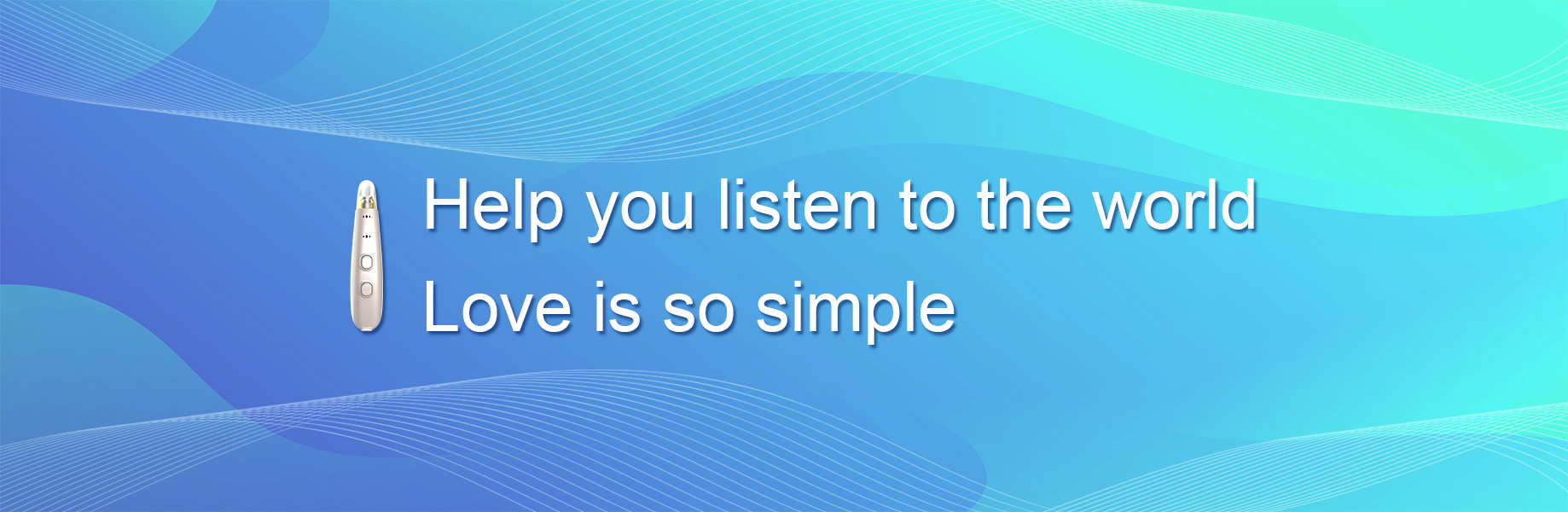 Help you listen to the world
Love is so simple